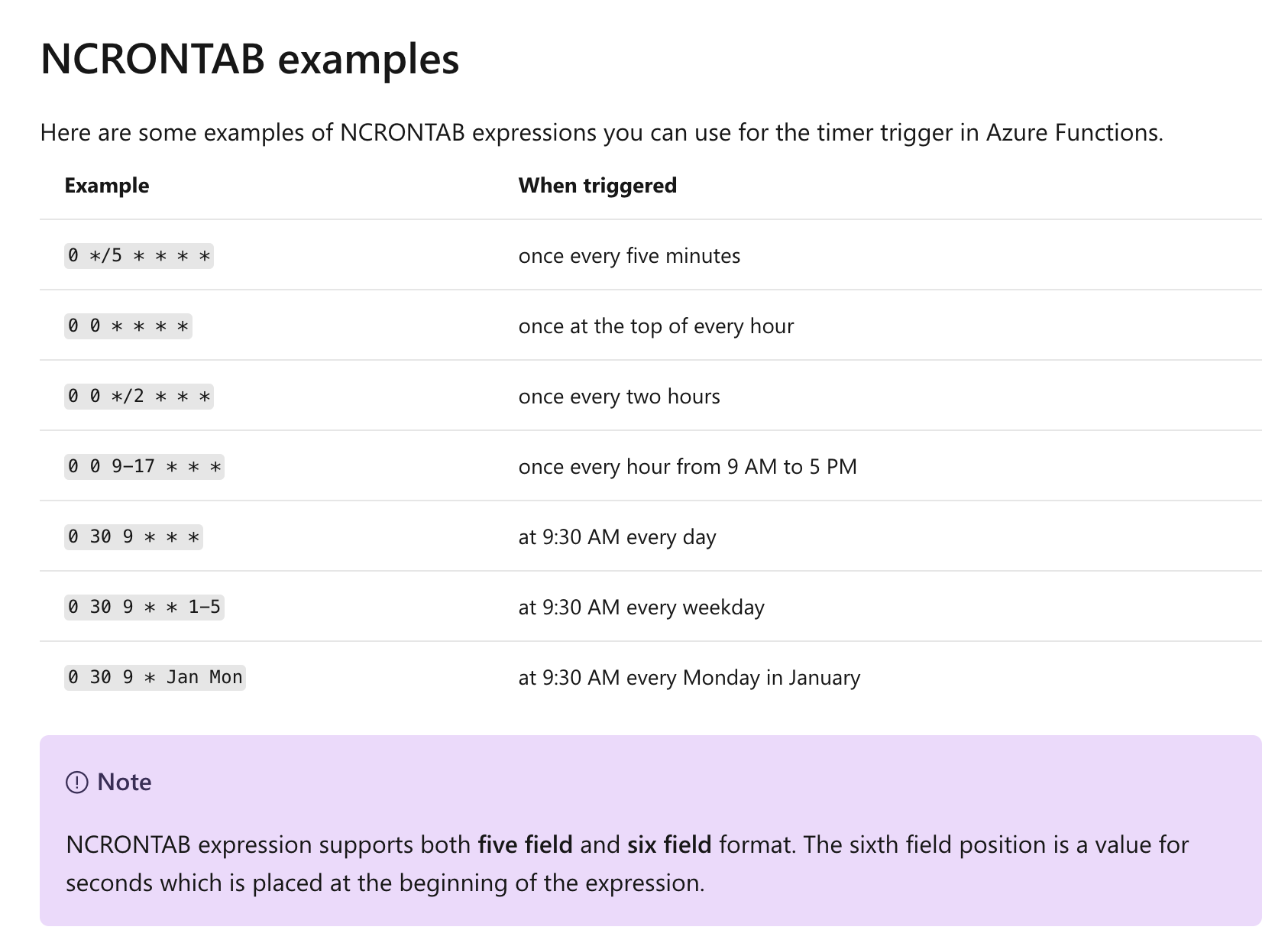 NCRONTAB examples

Here are some examples of NCRONTAB expressions you can use for the timer trigger in Azure Functions.

| Example | When triggered |
|---|---|
| 0 */5 * * * * | once every five minutes |
| 0 0 * * * * | once at the top of every hour |
| 0 0 */2 * * * | once every two hours |
| 0 0 9-17 * * * | once every hour from 9 AM to 5 PM |
| 0 30 9 * * * | at 9:30 AM every day |
| 0 30 9 * * 1-5 | at 9:30 AM every weekday |
| 0 30 9 * Jan Mon | at 9:30 AM every Monday in January |

Note

NCRONTAB expression supports both five field and six field format. The sixth field position is a value for seconds which is placed at the beginning of the expression.